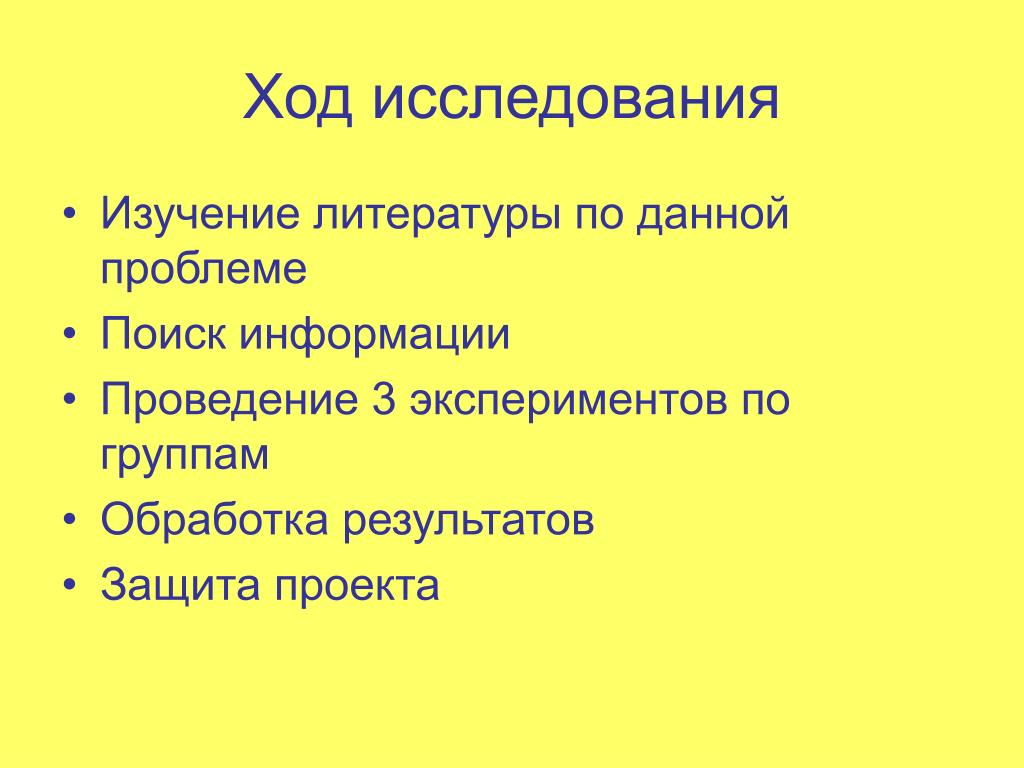 Ход исследования

• Изучение литературы по данной проблеме
• Поиск информации
• Проведение 3 экспериментов по группам
• Обработка результатов
• Защита проекта